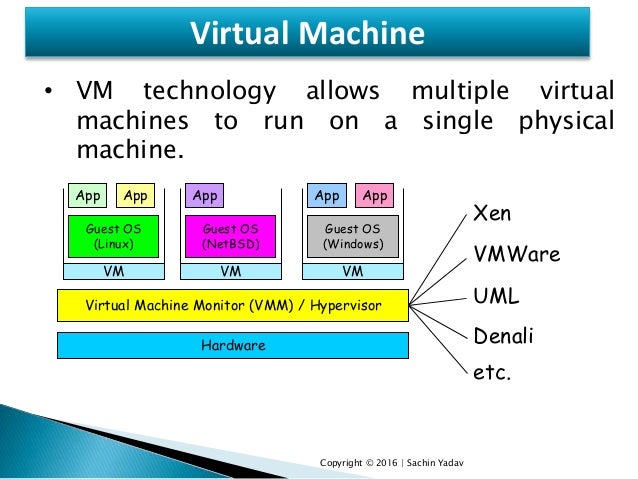 Virtual Machine

• VM technology allows multiple virtual machines to run on a single physical machine.

App App
Guest OS (Linux)
VM

App
Guest OS (NetBSD)
VM

App App
Guest OS (Windows)
VM

Virtual Machine Monitor (VMM) / Hypervisor

Hardware

Xen
VMWare
UML
Denali
etc.

Copyright © 2016 | Sachin Yadav